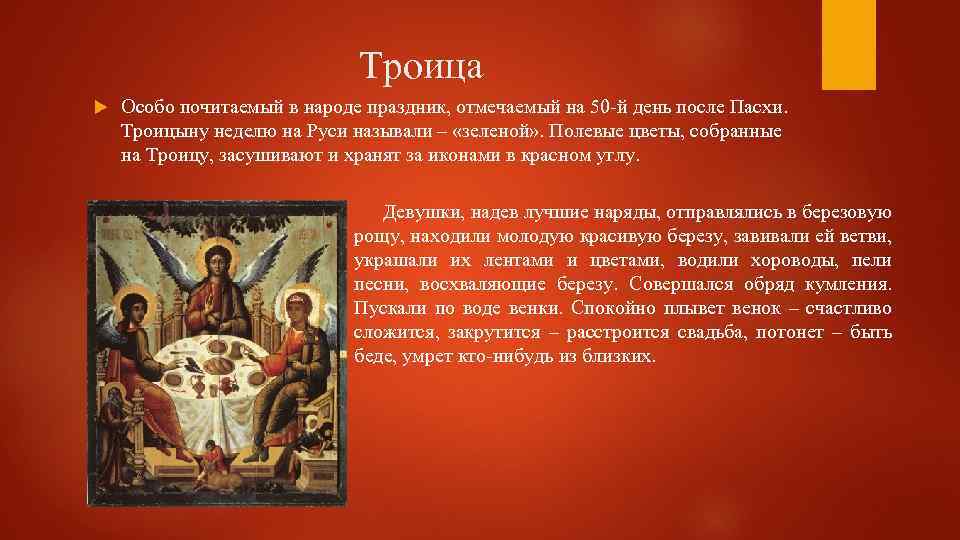 Троица

Особо почитаемый в народе праздник, отмечаемый на 50-й день после Пасхи. Троицыну неделю на Руси называли – «зеленой». Полевые цветы, собранные на Троицу, засушивают и хранят за иконами в красном углу.

Девушки, надев лучшие наряды, отправлялись в березовую рощу, находили молодую красивую березу, завивали ей ветви, украшали их лентами и цветами, водили хороводы, пели песни, восхваляющие березу. Совершался обряд кумления. Пускали по воде венки. Спокойно плывет венок – счастливо сложится, закрутится – расстроится свадьба, потонет – быть беде, умрет кто-нибудь из близких.